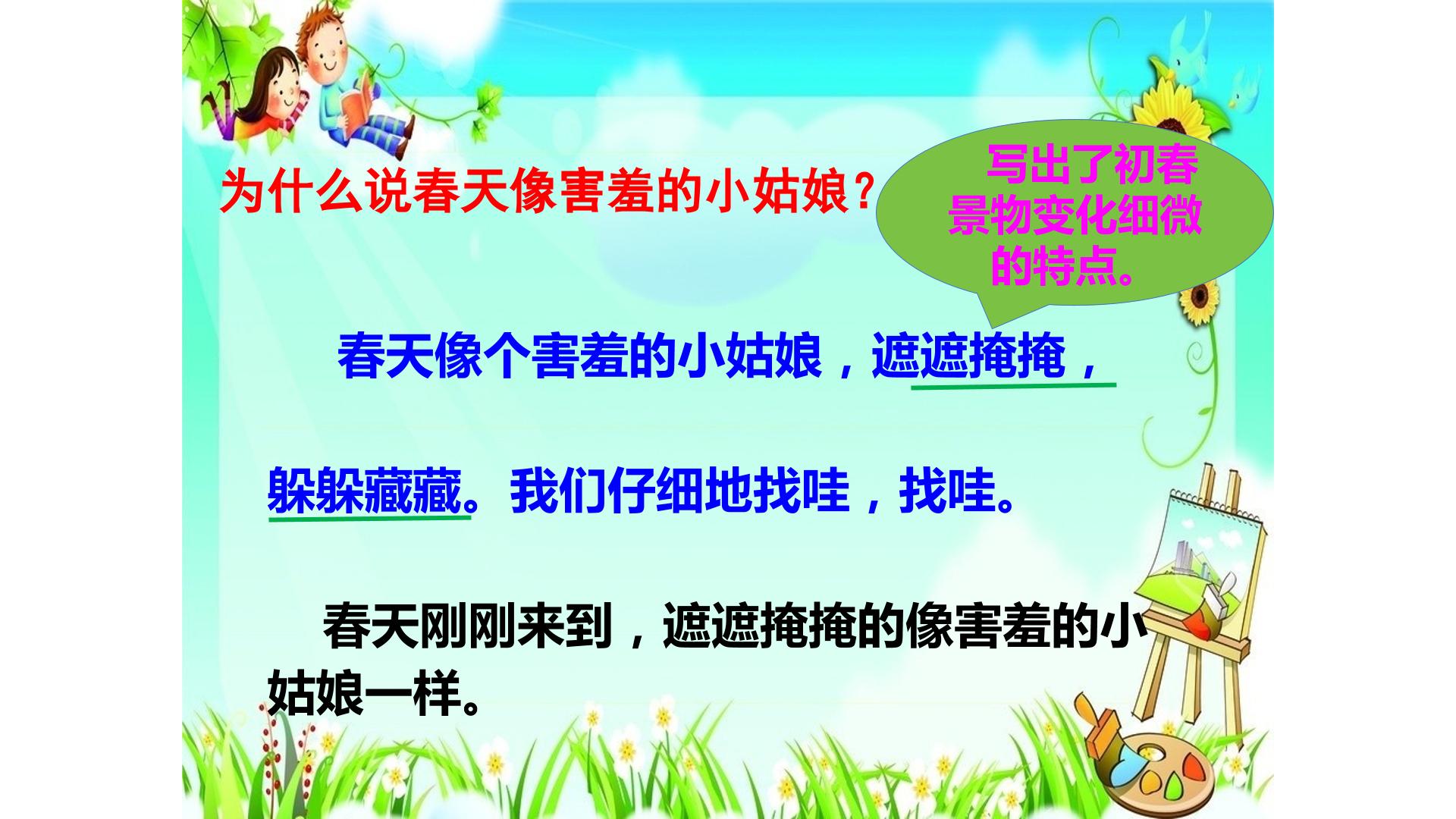 为什么说春天像害羞的小姑娘？

写出了初春景物变化细微的特点。

春天像个害羞的小姑娘，遮遮掩掩，躲躲藏藏。我们仔细地找哇，找哇。

春天刚刚来到，遮遮掩掩的像害羞的小姑娘一样。